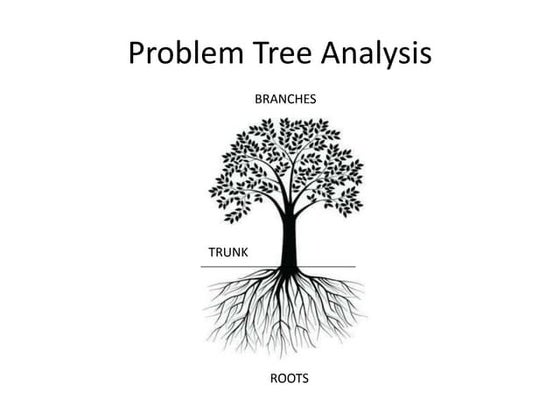 Problem Tree Analysis

BRANCHES

TRUNK

ROOTS